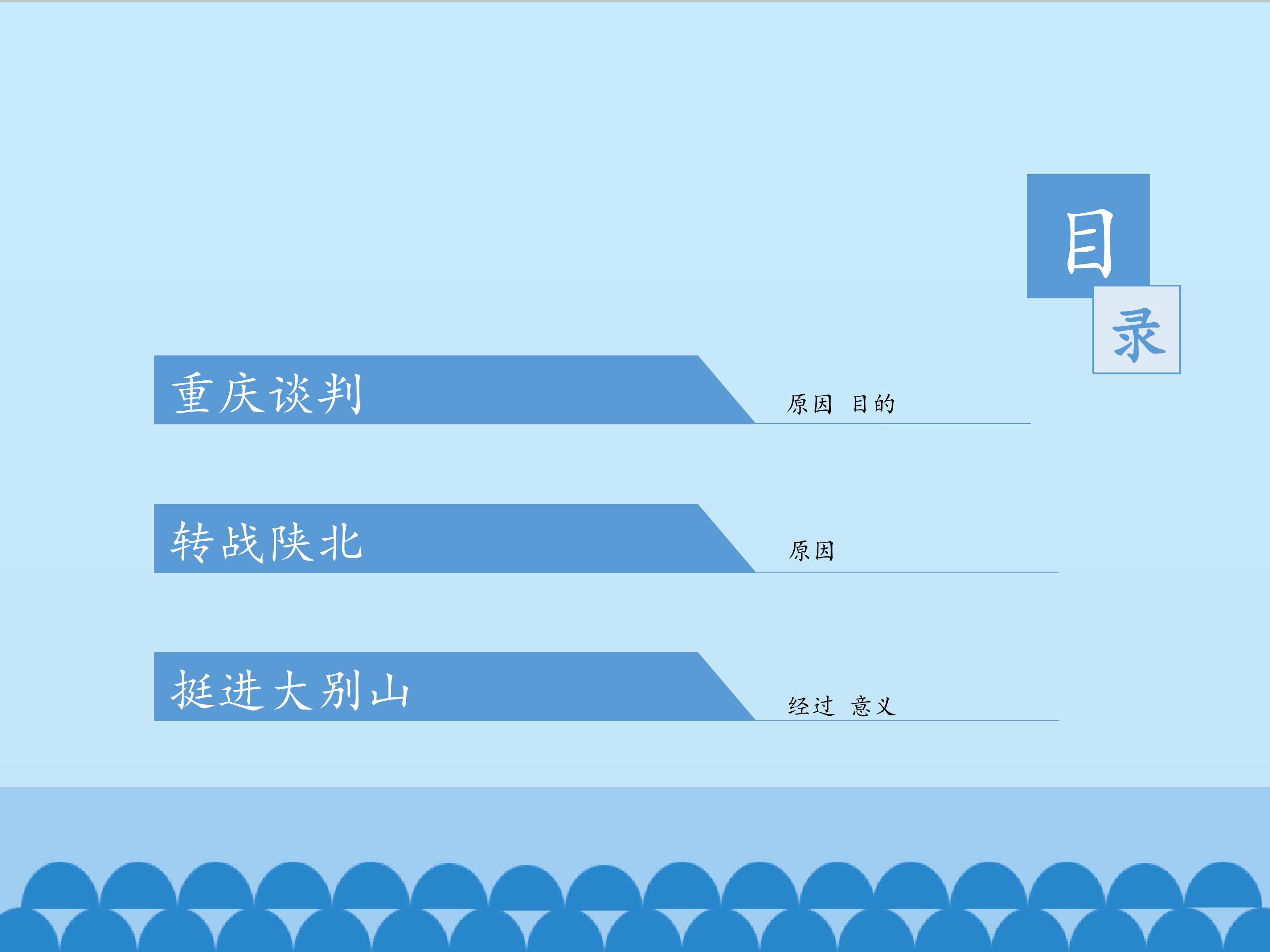 目
录

重庆谈判
原因 目的

转战陕北
原因

挺进大别山
经过 意义